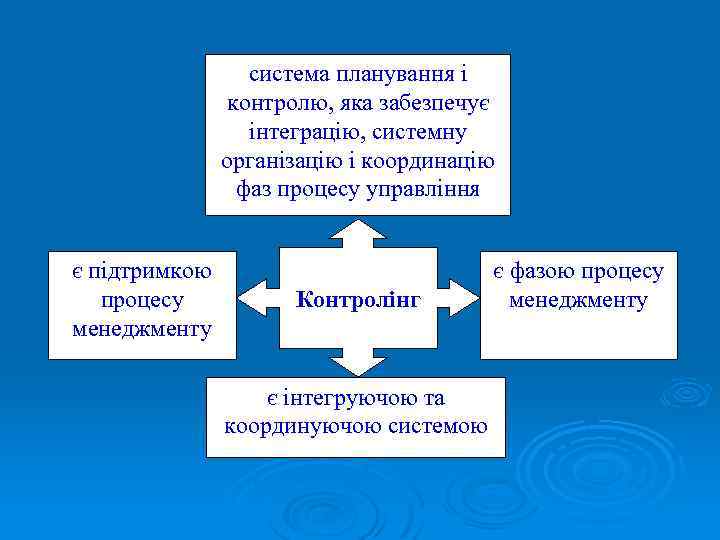 система планування і контролю, яка забезпечує інтеграцію, системну організацію і координацію фаз процесу управління

є підтримкою процесу менеджменту

Контролінг

є фазою процесу менеджменту

є інтегруючою та координуючою системою